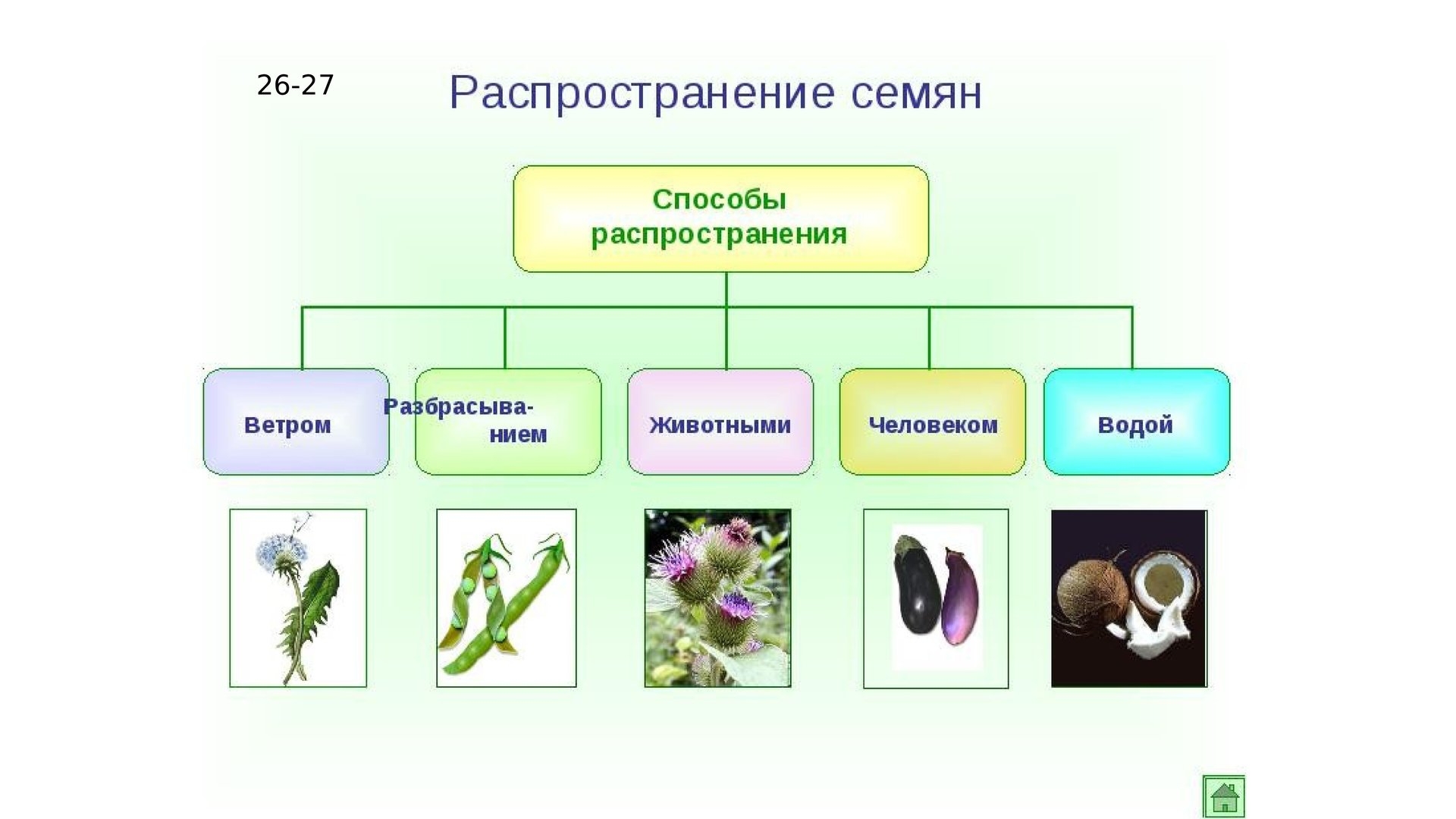 26-27

Распространение семян

Способы распространения

Ветром

Разбрасыванием

Животными

Человеком

Водой